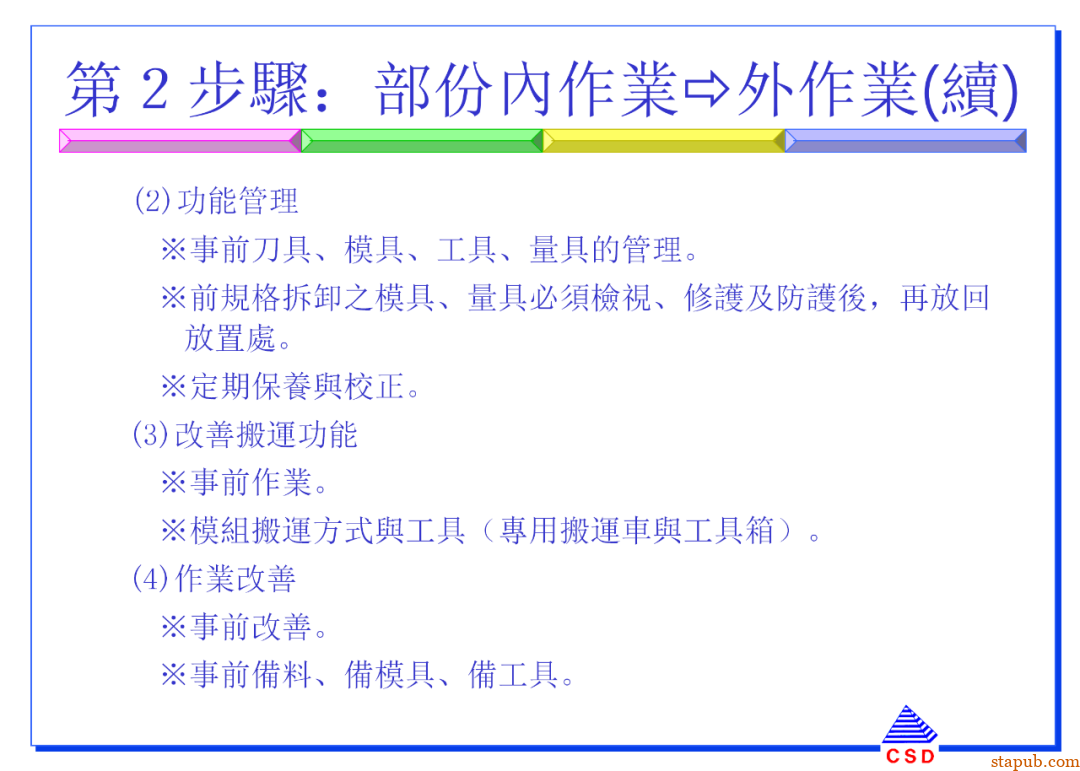 第 2 步驟：部份內作業⇨外作業(續)

(2)功能管理

※事前刀具、模具、工具、量具的管理。

※前規格拆卸之模具、量具必須檢視、修護及防護後，再放回放置處。

※定期保養與校正。

(3)改善搬運功能

※事前作業。

※模組搬運方式與工具（專用搬運車與工具箱）。

(4)作業改善

※事前改善。

※事前備料、備模具、備工具。

CSD

stapub.com